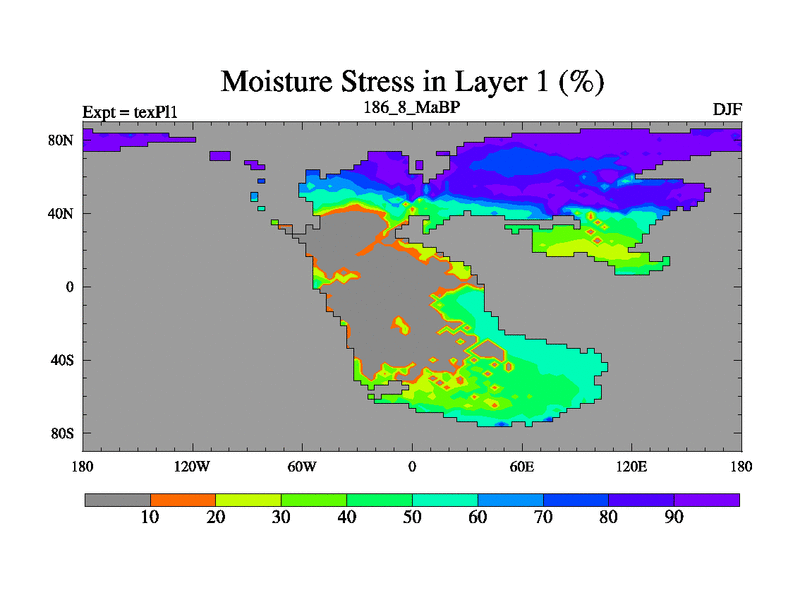 Moisture Stress in Layer 1 (%)

Expt = texPl1

186_8_MaBP

DJF

80N
40N
0
40S
80S

180
120W
60W
0
60E
120E
180

10 20 30 40 50 60 70 80 90